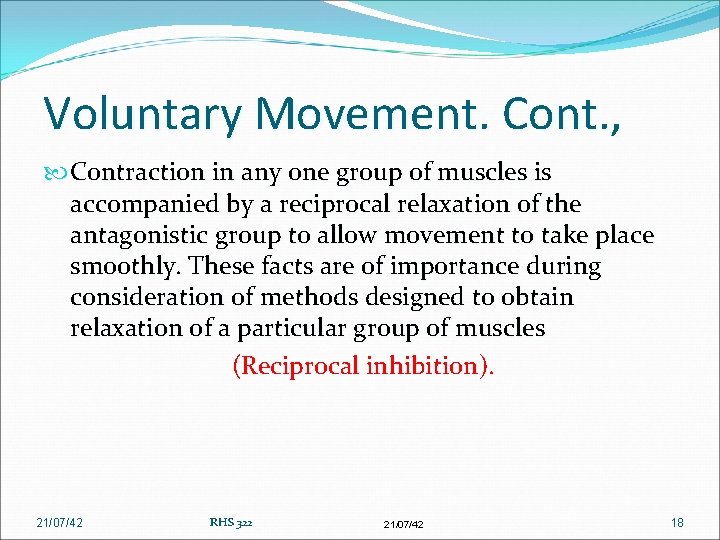 Voluntary Movement. Cont.,

Contraction in any one group of muscles is accompanied by a reciprocal relaxation of the antagonistic group to allow movement to take place smoothly. These facts are of importance during consideration of methods designed to obtain relaxation of a particular group of muscles

(Reciprocal inhibition).

21/07/42 RHS 322 21/07/42 18